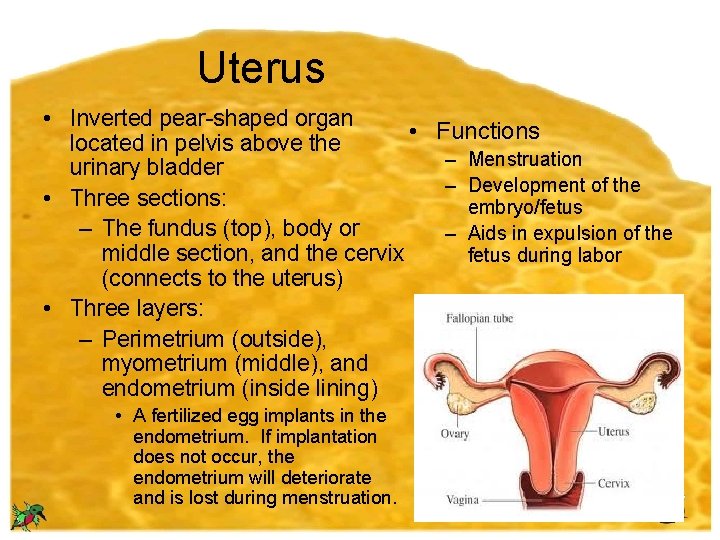 Uterus

• Inverted pear-shaped organ located in pelvis above the urinary bladder
• Three sections:
– The fundus (top), body or middle section, and the cervix (connects to the uterus)
• Three layers:
– Perimetrium (outside), myometrium (middle), and endometrium (inside lining)
• A fertilized egg implants in the endometrium. If implantation does not occur, the endometrium will deteriorate and is lost during menstruation.

• Functions
– Menstruation
– Development of the embryo/fetus
– Aids in expulsion of the fetus during labor

Fallopian tube
Ovary
Uterus
Cervix
Vagina